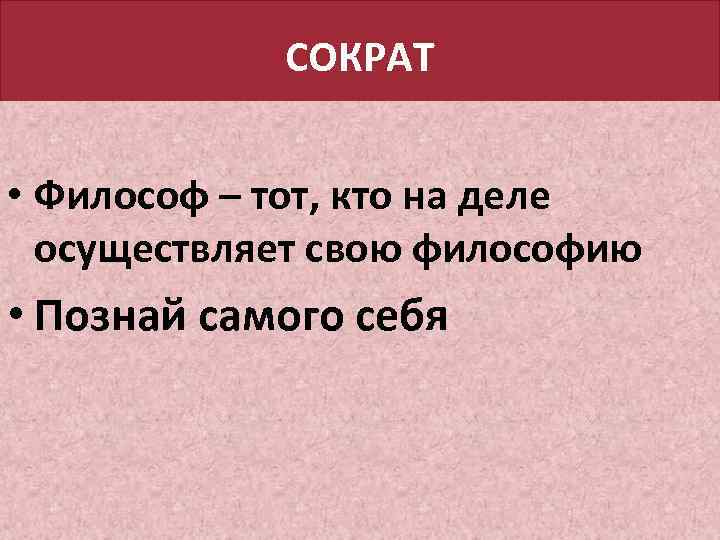 СОКРАТ

• Философ – тот, кто на деле осуществляет свою философию

• Познай самого себя